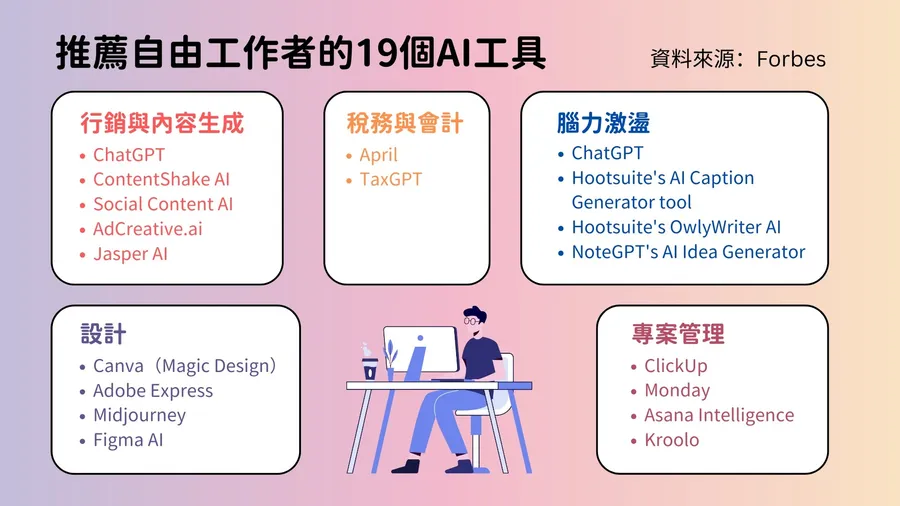 推薦自由工作者的19個AI工具

資料來源：Forbes

行銷與內容生成
• ChatGPT
• ContentShake AI
• Social Content AI
• AdCreative.ai
• Jasper AI

稅務與會計
• April
• TaxGPT

腦力激盪
• ChatGPT
• Hootsuite's AI Caption Generator tool
• Hootsuite's OwlyWriter AI
• NoteGPT's AI Idea Generator

設計
• Canva（Magic Design）
• Adobe Express
• Midjourney
• Figma AI

專案管理
• ClickUp
• Monday
• Asana Intelligence
• Kroolo